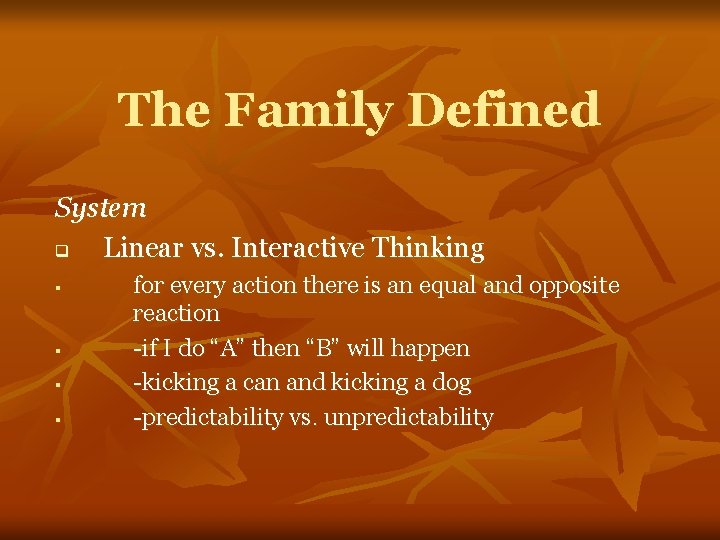 The Family Defined

System

Linear vs. Interactive Thinking

for every action there is an equal and opposite reaction

-if I do “A” then “B” will happen

-kicking a can and kicking a dog

-predictability vs. unpredictability